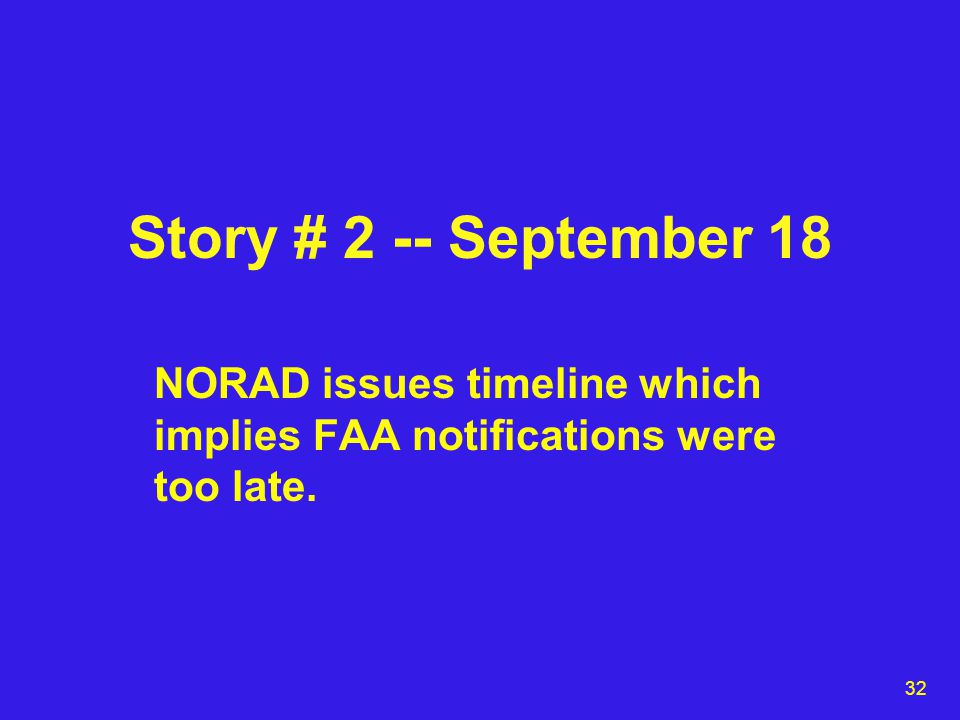 Story # 2 -- September 18

NORAD issues timeline which implies FAA notifications were too late.

32